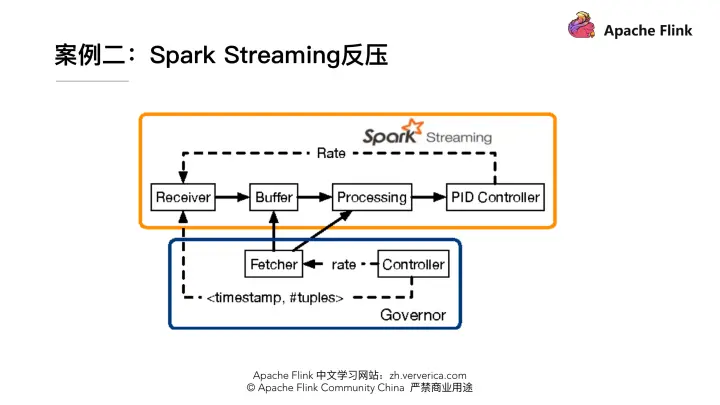 Apache Flink

案例二：Spark Streaming反压

Spark Streaming

Rate

Receiver

Buffer

Processing

PID Controller

Fetcher

rate

Controller

<timestamp, #tuples>

Governor

Apache Flink 中文学习网站：zh.ververica.com
© Apache Flink Community China 严禁商业用途